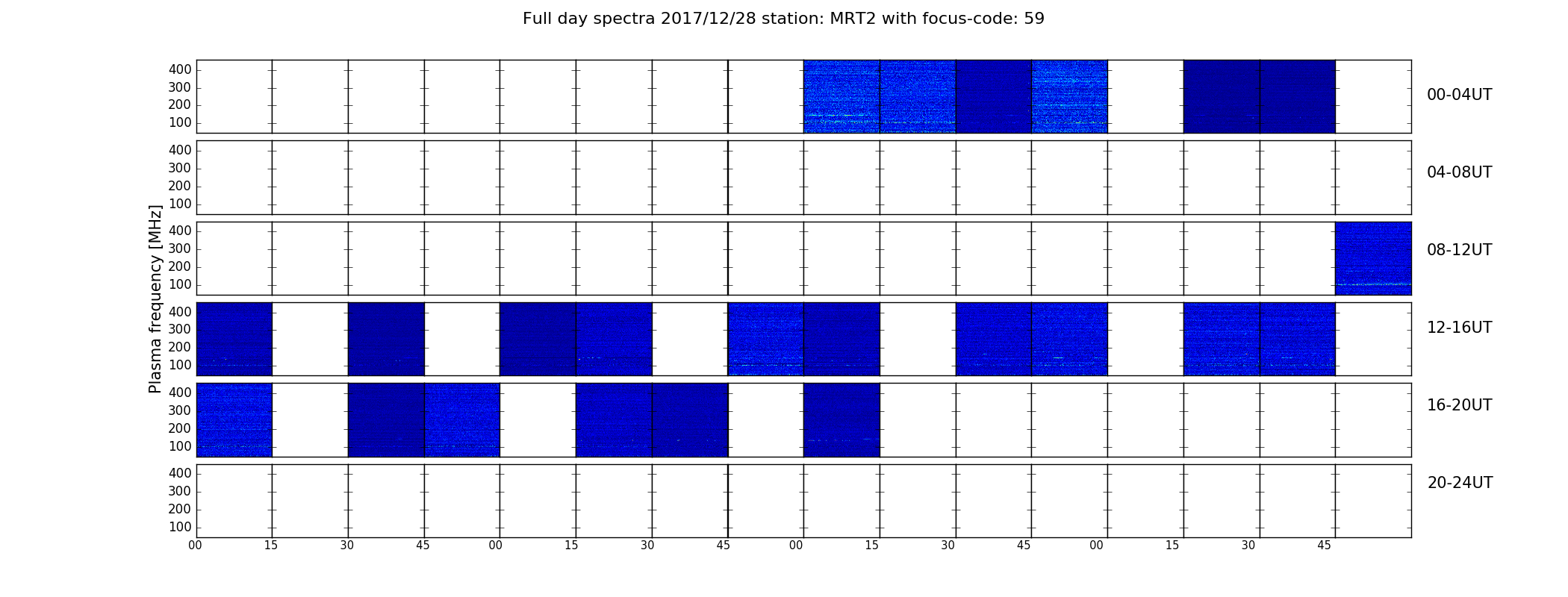 Full day spectra 2017/12/28 station: MRT2 with focus-code: 59

Plasma frequency [MHz]

400
300
200
100
00-04UT

400
300
200
100
04-08UT

400
300
200
100
08-12UT

400
300
200
100
12-16UT

400
300
200
100
16-20UT

400
300
200
100
20-24UT

00 15 30 45 00 15 30 45 00 15 30 45 00 15 30 45